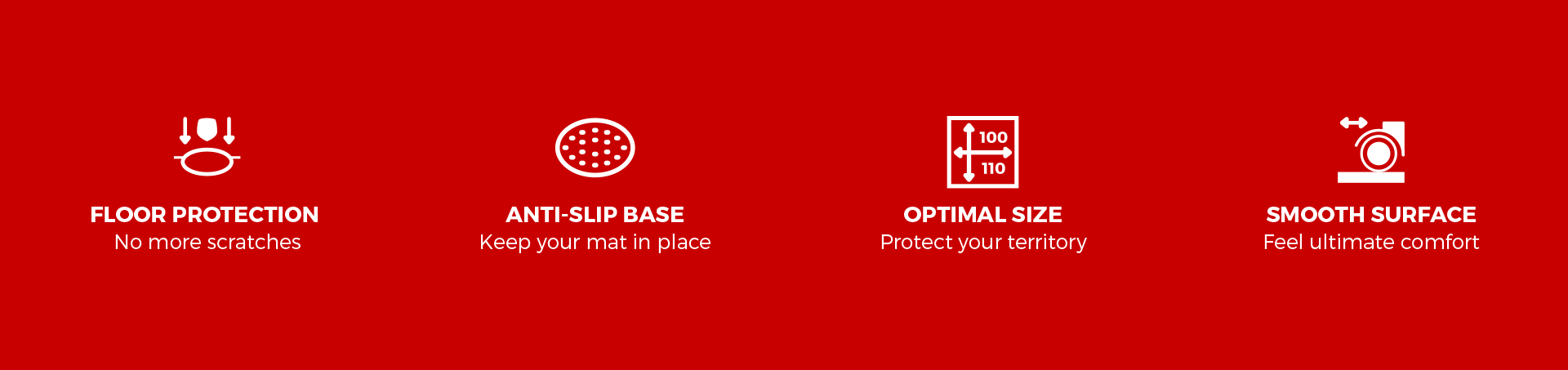 FLOOR PROTECTION
No more scratches

ANTI-SLIP BASE
Keep your mat in place

100
110
OPTIMAL SIZE
Protect your territory

SMOOTH SURFACE
Feel ultimate comfort